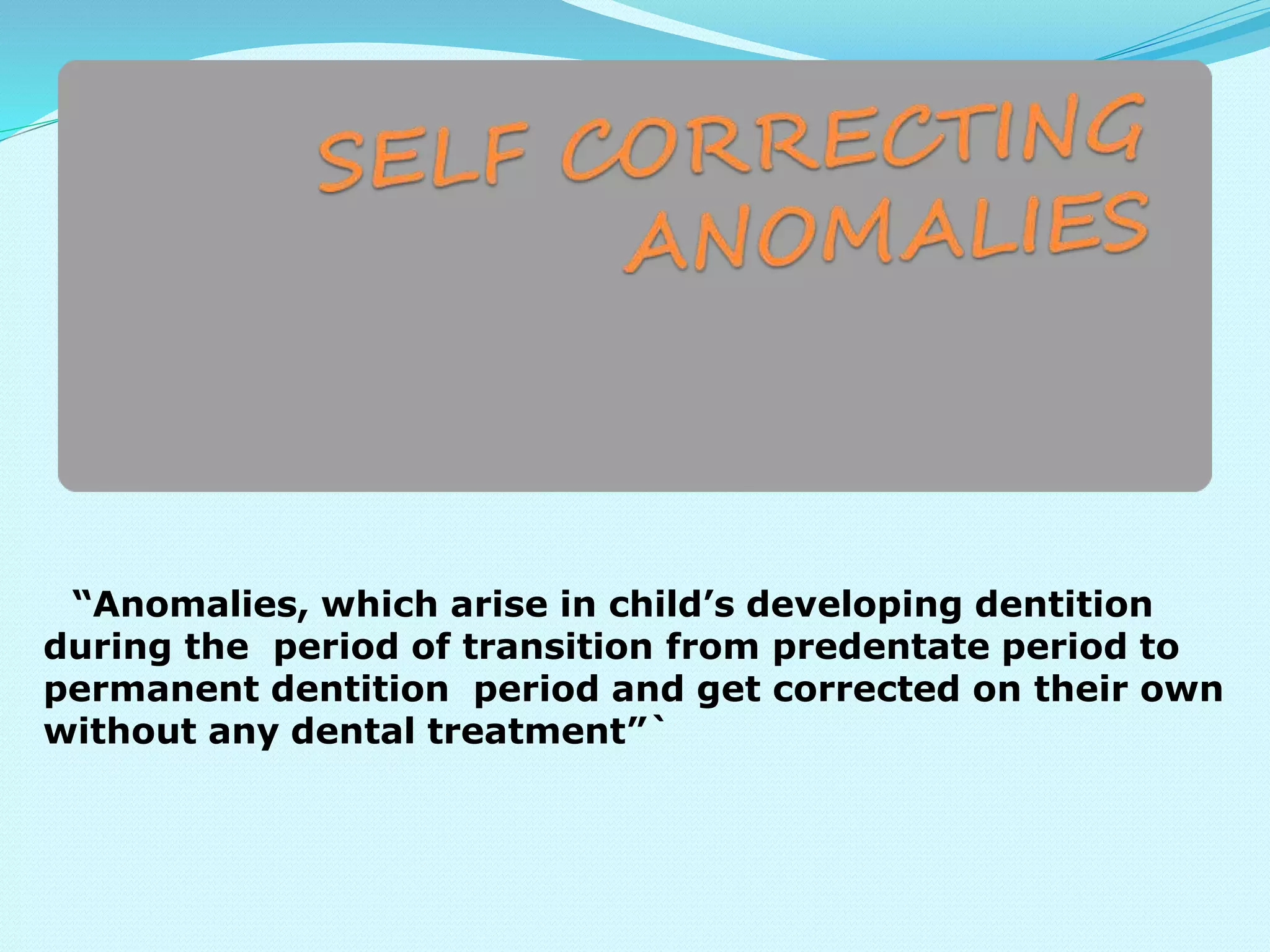 SELF CORRECTING ANOMALIES

“Anomalies, which arise in child’s developing dentition during the period of transition from predentate period to permanent dentition period and get corrected on their own without any dental treatment”`